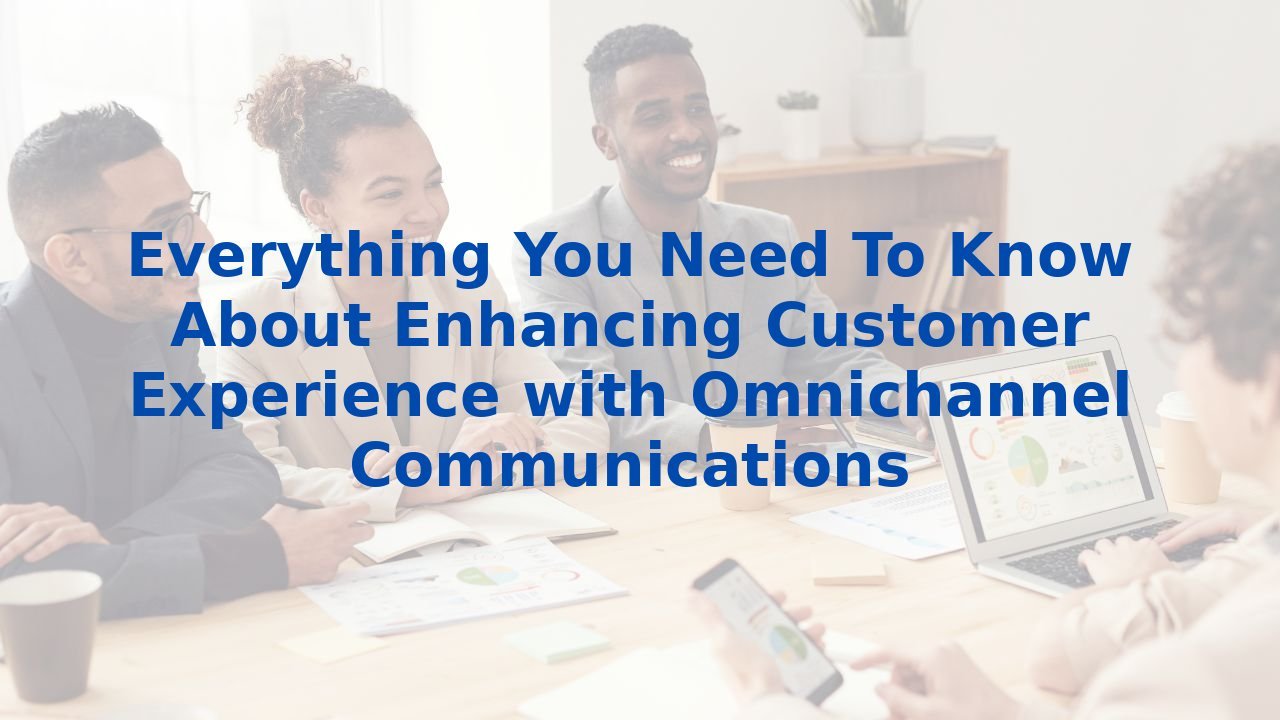 Everything You Need To Know About Enhancing Customer Experience with Omnichannel Communications